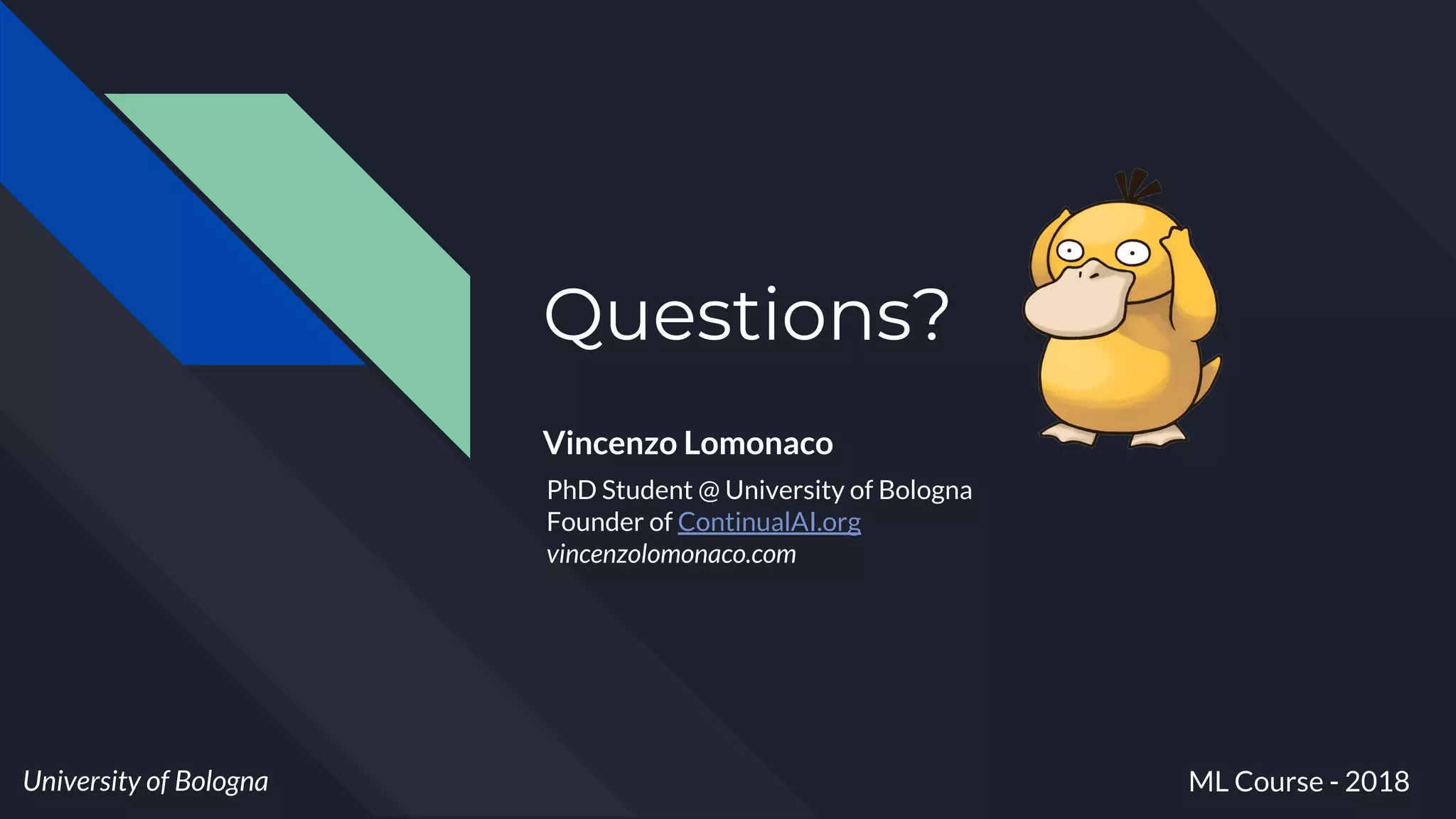 Questions?

Vincenzo Lomonaco

PhD Student @ University of Bologna
Founder of ContinualAI.org
vincenzolomonaco.com

University of Bologna

ML Course - 2018